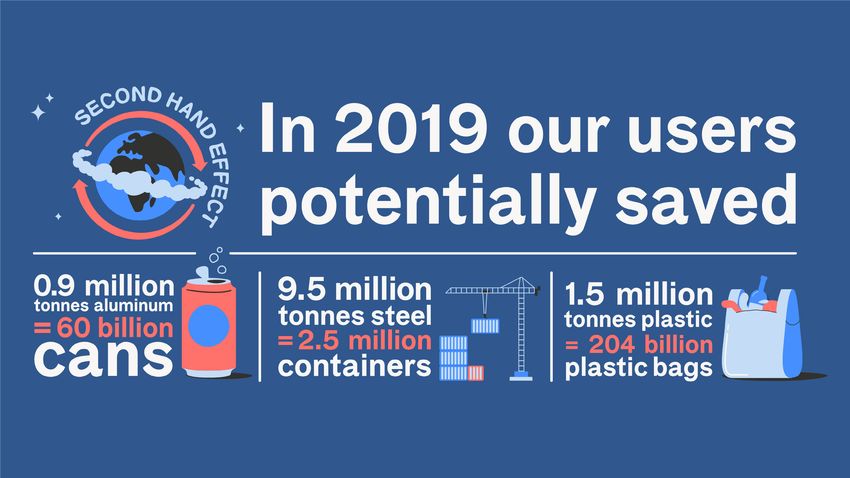 SECOND HAND EFFECT

In 2019 our users potentially saved

0.9 million tonnes aluminum = 60 billion cans

9.5 million tonnes steel = 2.5 million containers

1.5 million tonnes plastic = 204 billion plastic bags